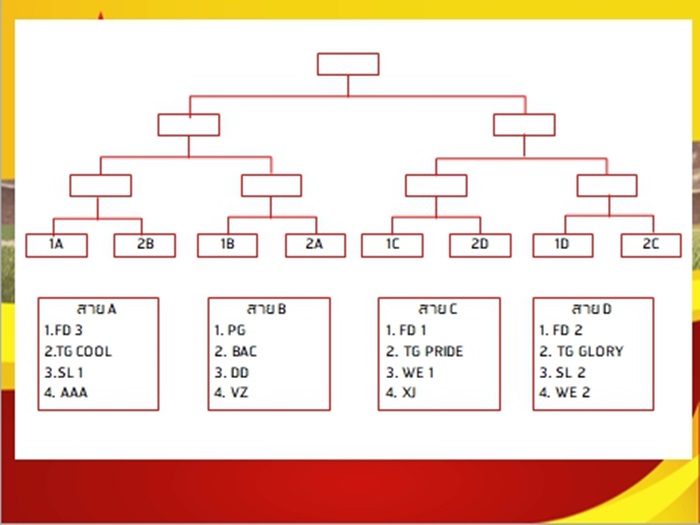 1A
2B
1B
2A
1C
2D
1D
2C

สาย A
1.FD 3
2.TG COOL
3.SL 1
4. AAA

สาย B
1. PG
2. BAC
3. DD
4. VZ

สาย C
1. FD 1
2. TG PRIDE
3. WE 1
4. XJ

สาย D
1. FD 2
2. TG GLORY
3. SL 2
4. WE 2